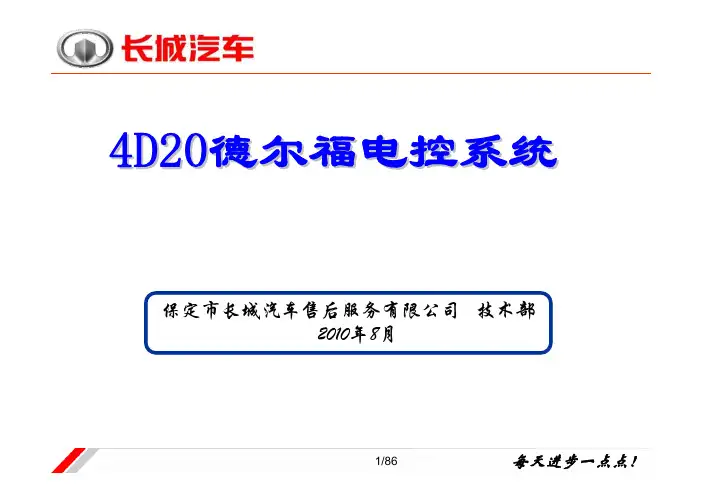 长城汽车

4D20德尔福电控系统

保定市长城汽车售后服务有限公司 技术部
2010年8月

1/86

每天进步一点点！